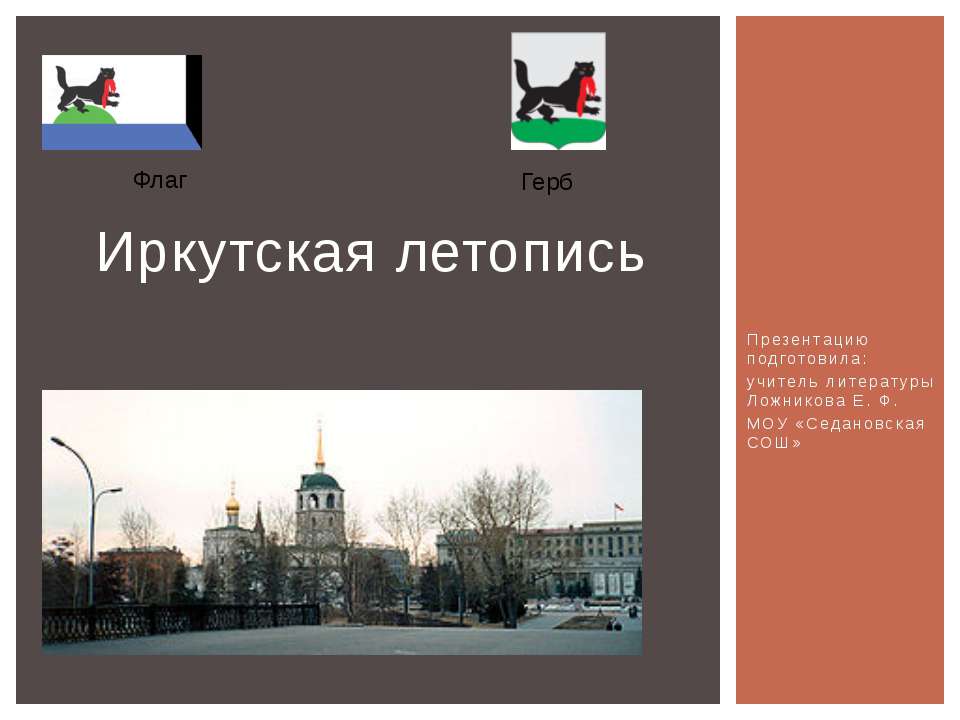 Флаг

Герб

Иркутская летопись

Презентацию подготовила:

учитель литературы Ложникова Е. Ф.

МОУ «Седановская СОШ»